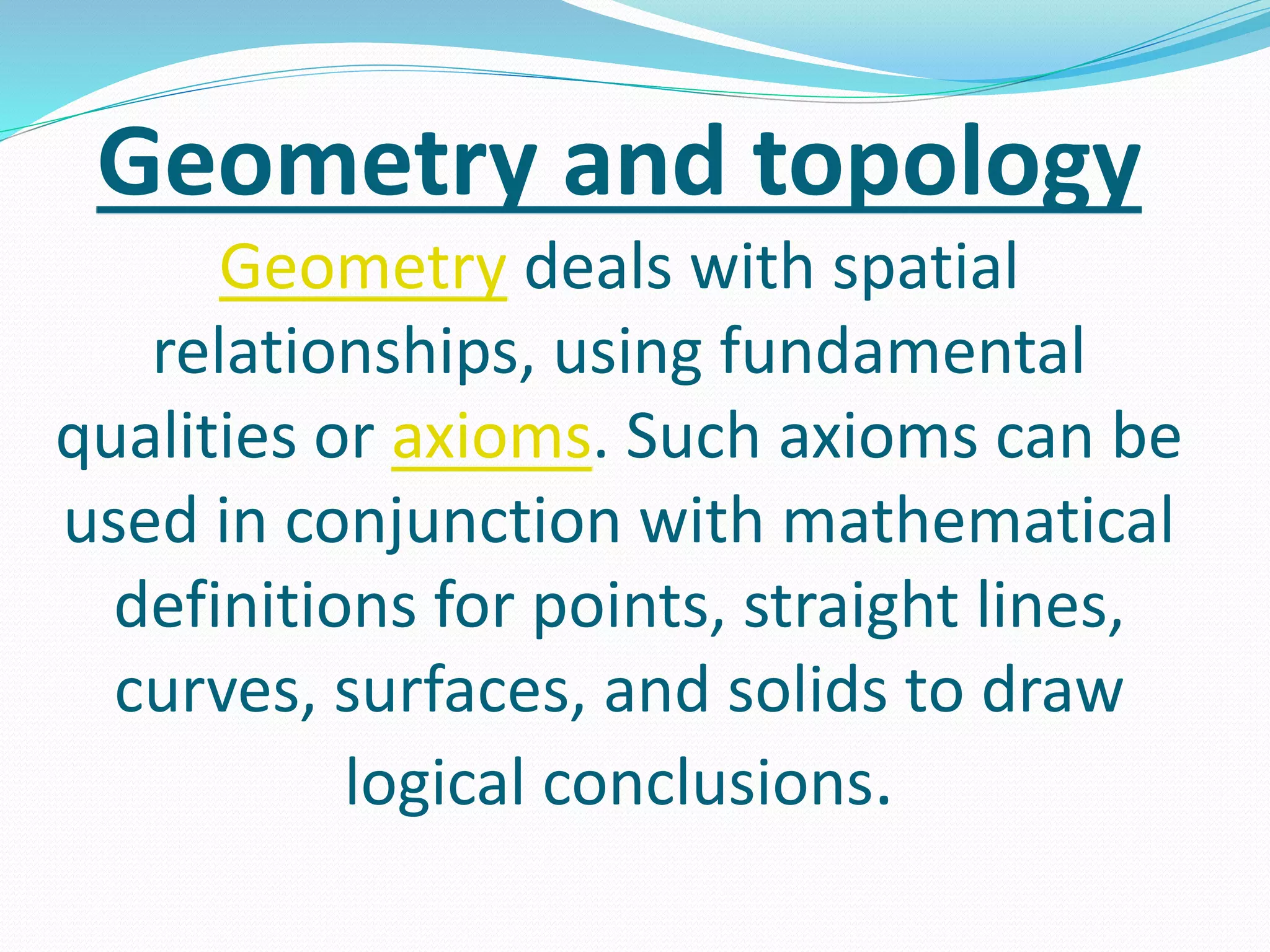 Geometry and topology

Geometry deals with spatial relationships, using fundamental qualities or axioms. Such axioms can be used in conjunction with mathematical definitions for points, straight lines, curves, surfaces, and solids to draw logical conclusions.